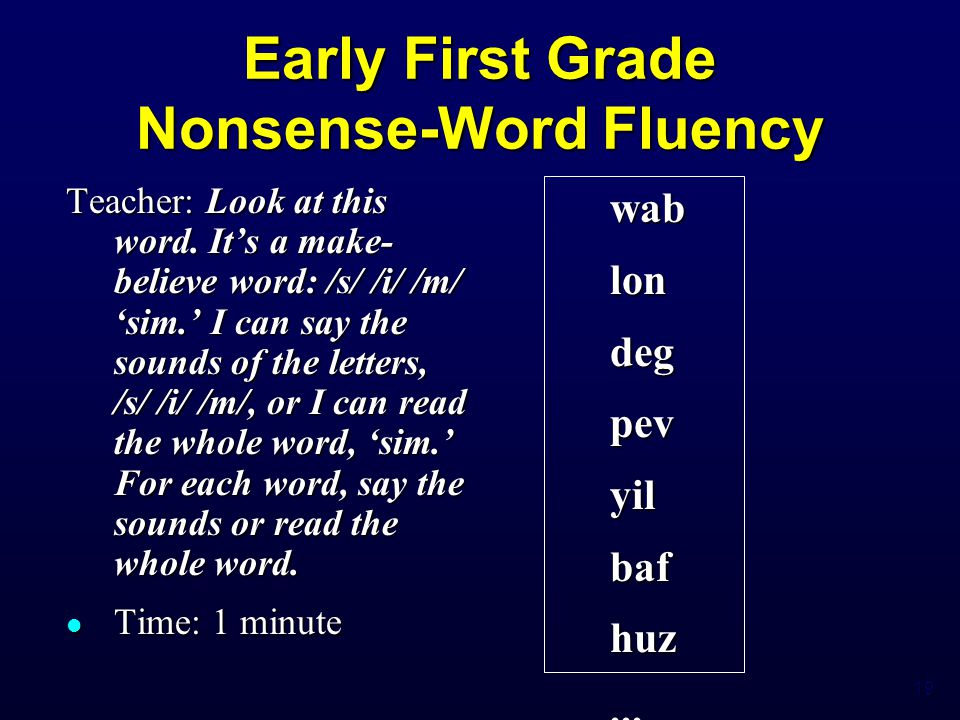 Early First Grade
Nonsense-Word Fluency

Teacher: Look at this word. It's a make-believe word: /s/ /i/ /m/ 'sim.' I can say the sounds of the letters, /s/ /i/ /m/, or I can read the whole word, 'sim.' For each word, say the sounds or read the whole word.

• Time: 1 minute

wab
lon
deg
pev
yil
baf
huz
...

19